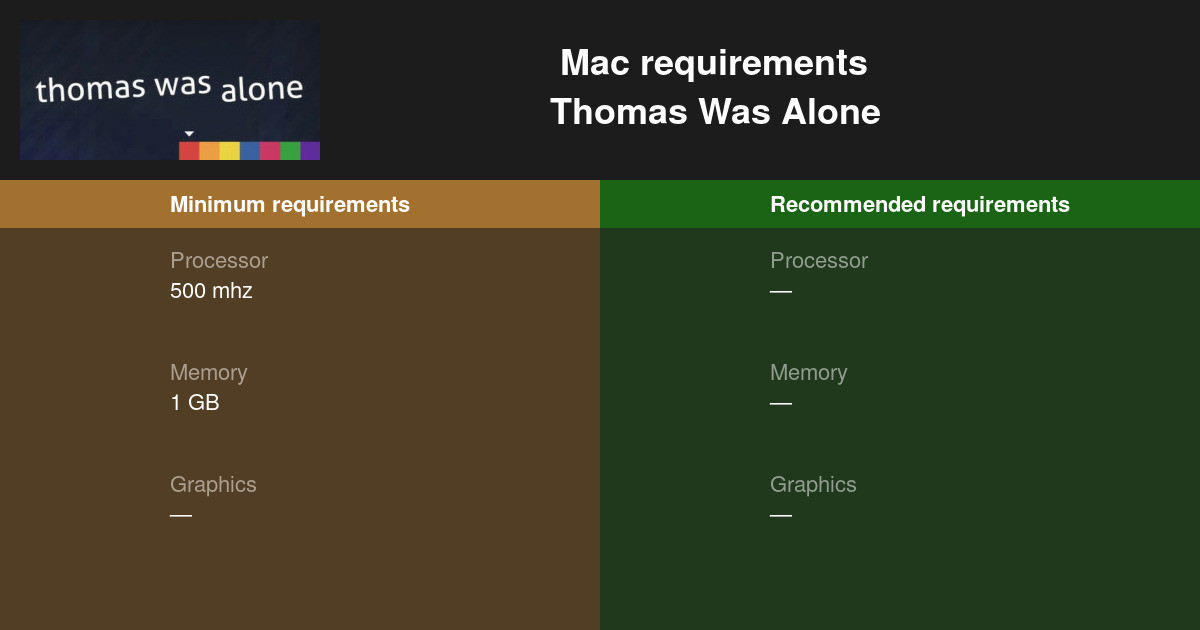 thomas was alone

Mac requirements
Thomas Was Alone

Minimum requirements

Processor
500 mhz

Memory
1 GB

Graphics
—

Recommended requirements

Processor
—

Memory
—

Graphics
—